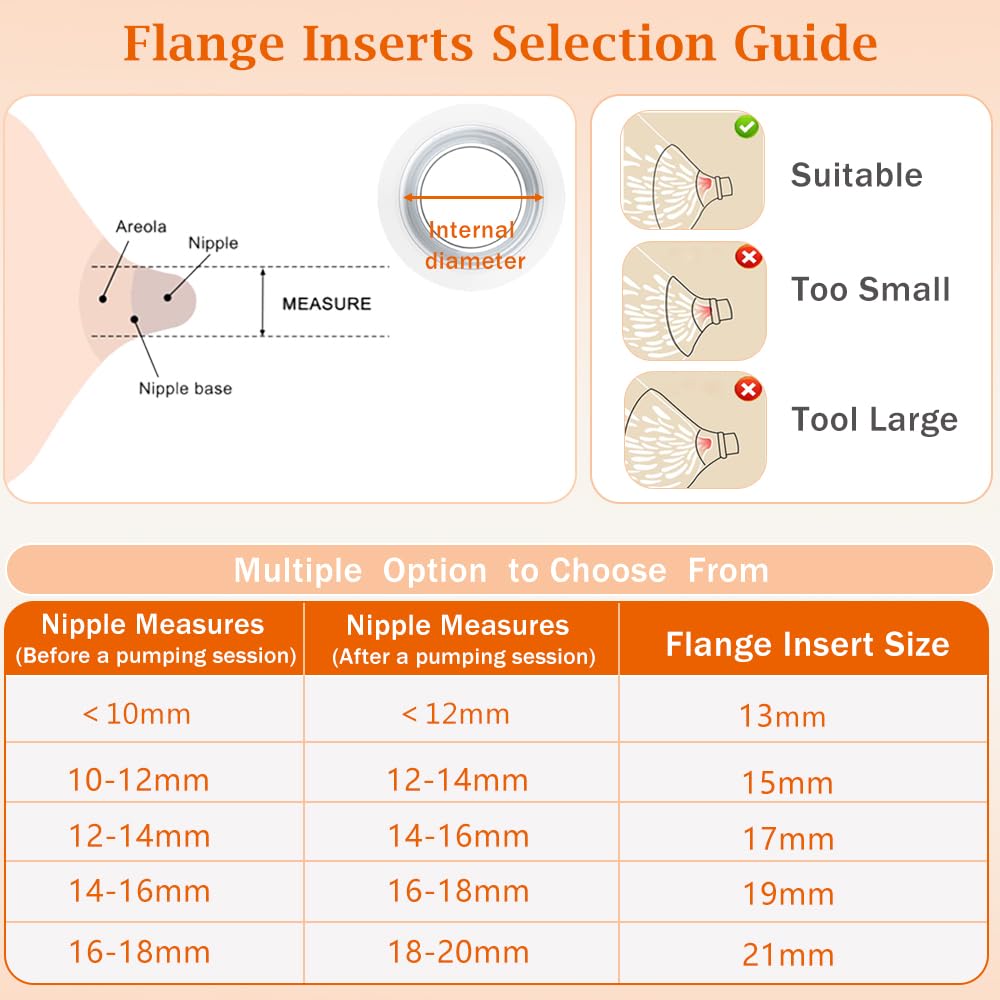 Flange Inserts Selection Guide

Areola
Nipple
MEASURE
Nipple base
Internal diameter

Suitable
Too Small
Tool Large

Multiple Option to Choose From

| Nipple Measures (Before a pumping session) | Nipple Measures (After a pumping session) | Flange Insert Size |
|---|---|---|
| < 10mm | < 12mm | 13mm |
| 10-12mm | 12-14mm | 15mm |
| 12-14mm | 14-16mm | 17mm |
| 14-16mm | 16-18mm | 19mm |
| 16-18mm | 18-20mm | 21mm |